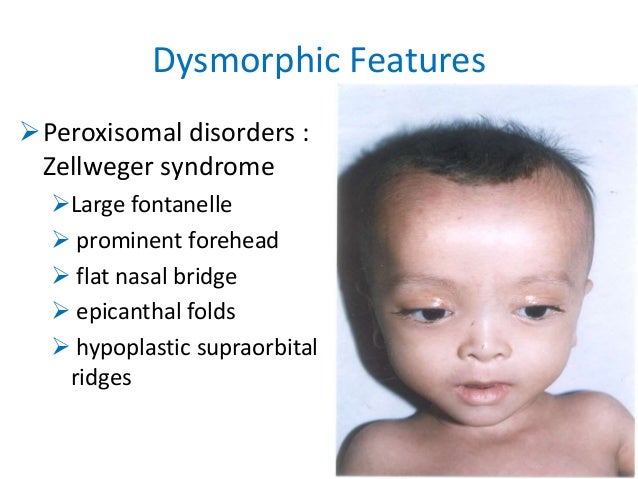 Dysmorphic Features

➢ Peroxisomal disorders : Zellweger syndrome

➢ Large fontanelle
➢ prominent forehead
➢ flat nasal bridge
➢ epicanthal folds
➢ hypoplastic supraorbital ridges